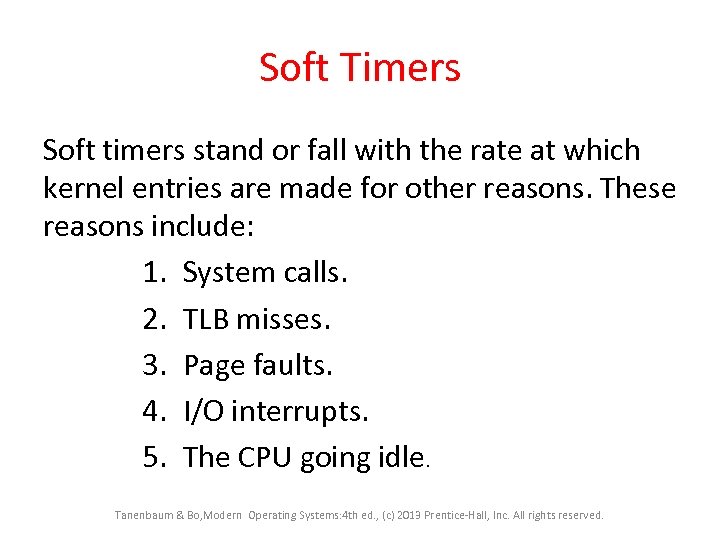 Soft Timers

Soft timers stand or fall with the rate at which kernel entries are made for other reasons. These reasons include:

1. System calls.
2. TLB misses.
3. Page faults.
4. I/O interrupts.
5. The CPU going idle.

Tanenbaum & Bo,Modern Operating Systems:4th ed., (c) 2013 Prentice-Hall, Inc. All rights reserved.